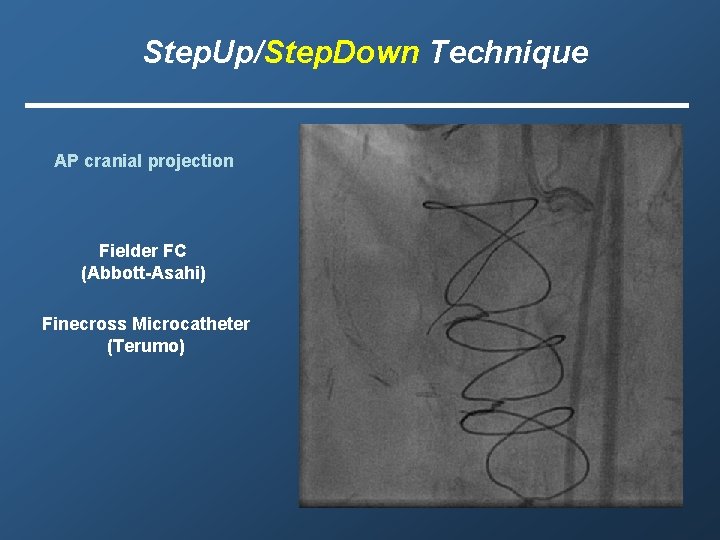 StepUp/StepDown Technique

AP cranial projection

Fielder FC (Abbott-Asahi)

Finecross Microcatheter (Terumo)